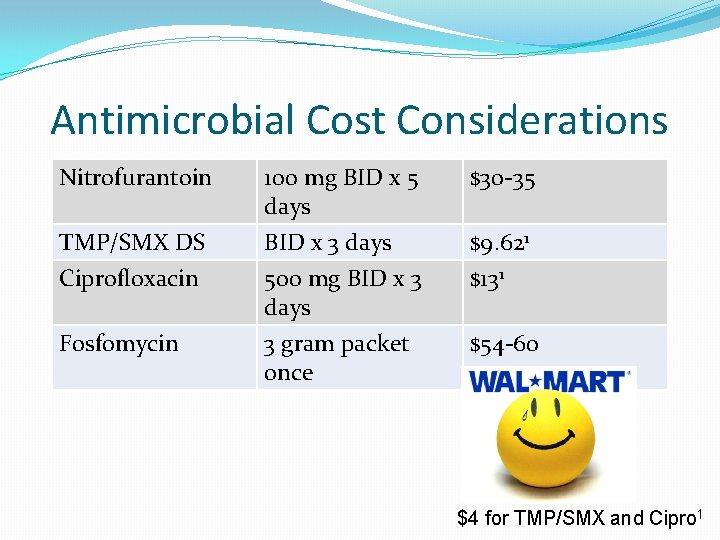 Antimicrobial Cost Considerations

| Nitrofurantoin | 100 mg BID x 5 days | \$30-35 |
|---|---|---|
| TMP/SMX DS | BID x 3 days | \$9.62$^1$ |
| Ciprofloxacin | 500 mg BID x 3 days | \$13$^1$ |
| Fosfomycin | 3 gram packet once | \$54-60 |

WAL★MART

\$4 for TMP/SMX and Cipro$^1$